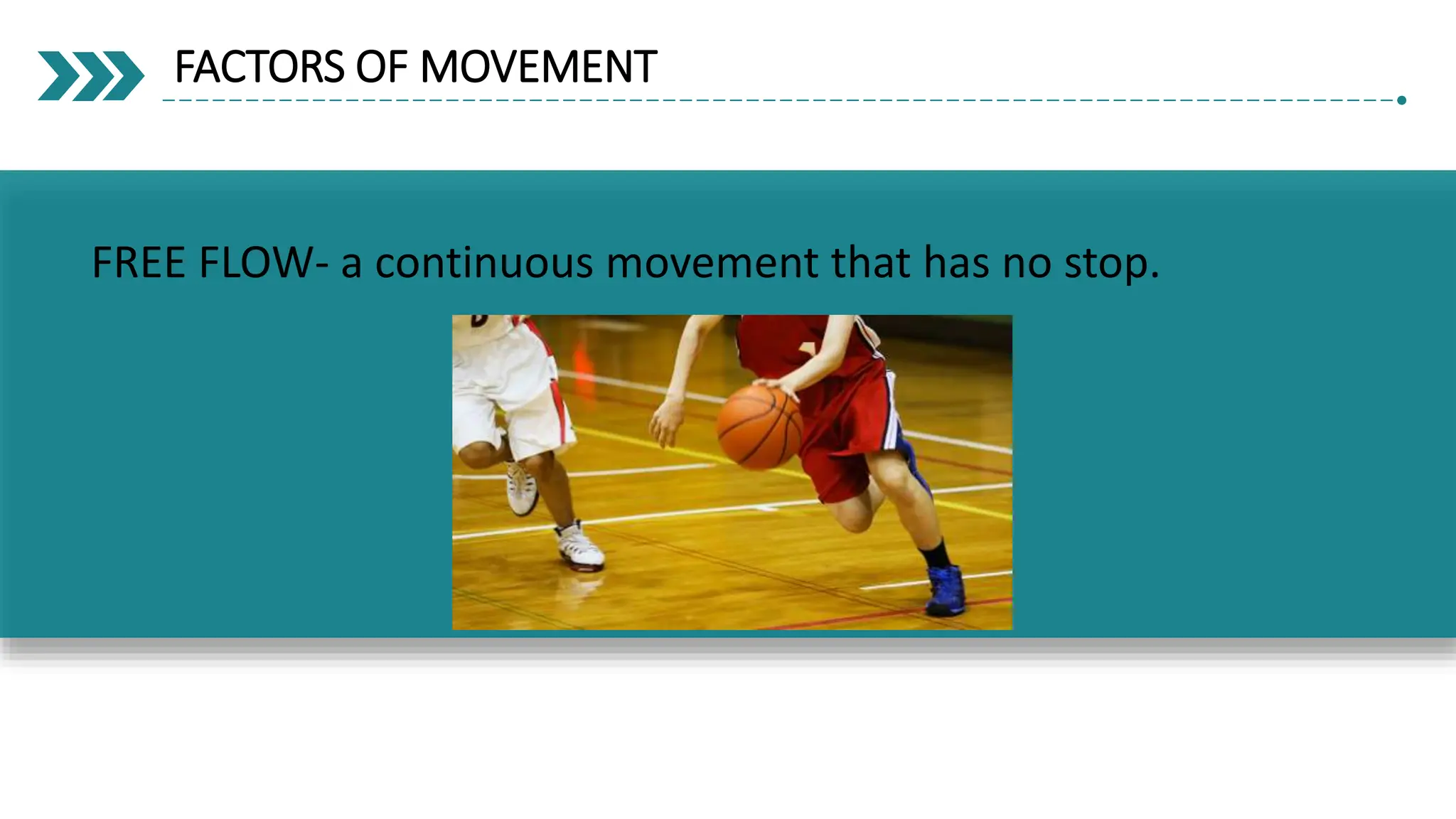 FACTORS OF MOVEMENT

FREE FLOW- a continuous movement that has no stop.